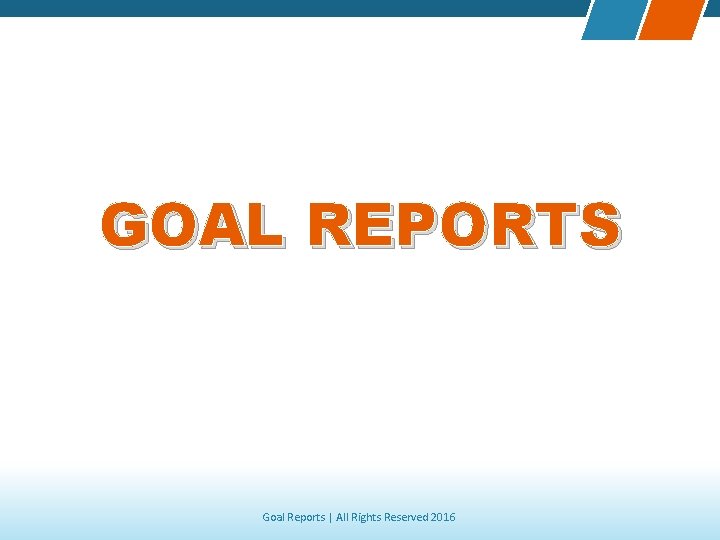 GOAL REPORTS

Goal Reports | All Rights Reserved 2016